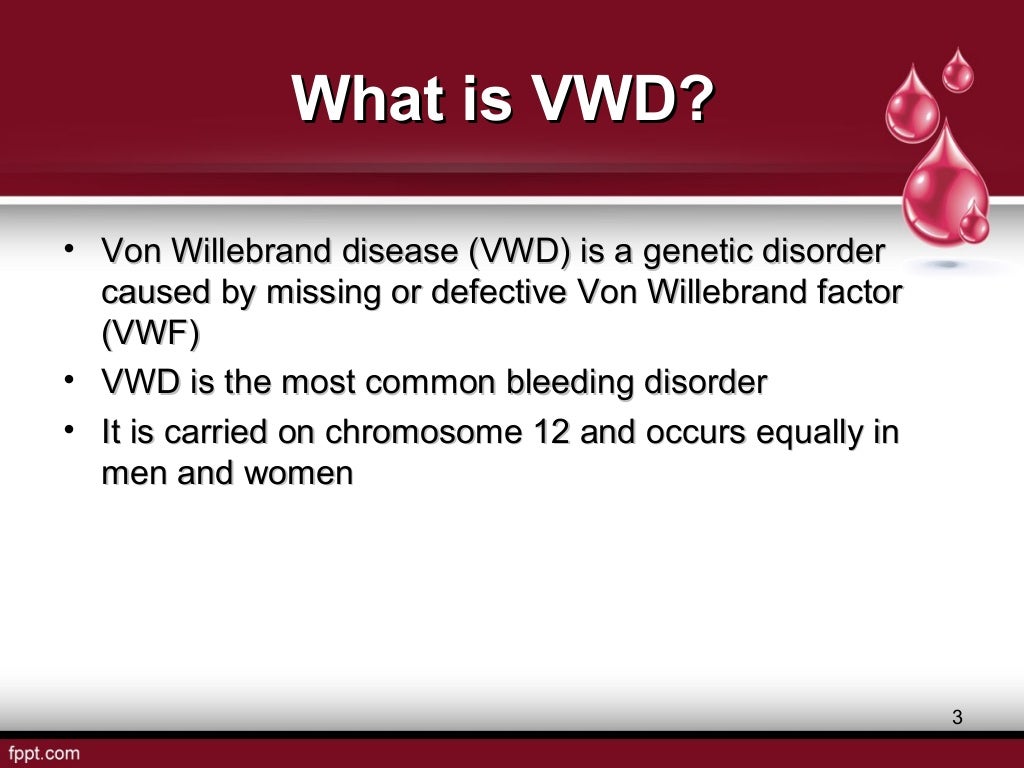 What is VWD?

• Von Willebrand disease (VWD) is a genetic disorder caused by missing or defective Von Willebrand factor (VWF)
• VWD is the most common bleeding disorder
• It is carried on chromosome 12 and occurs equally in men and women

3

fppt.com